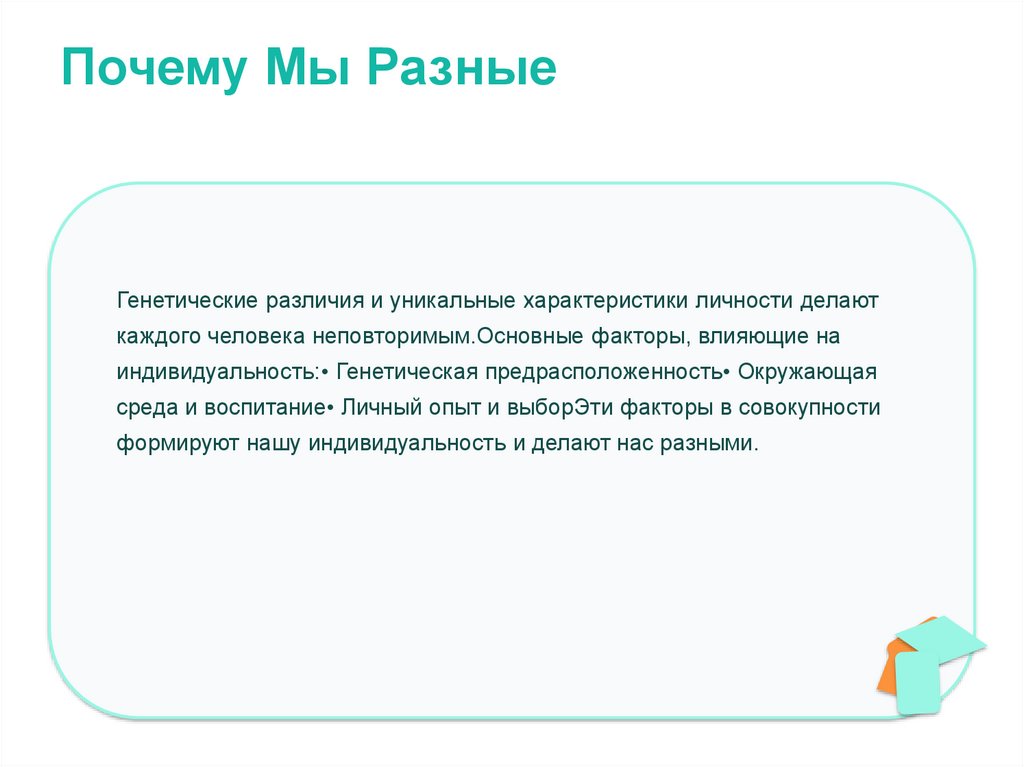 Почему Мы Разные

Генетические различия и уникальные характеристики личности делают каждого человека неповторимым.Основные факторы, влияющие на индивидуальность:• Генетическая предрасположенность• Окружающая среда и воспитание• Личный опыт и выборЭти факторы в совокупности формируют нашу индивидуальность и делают нас разными.